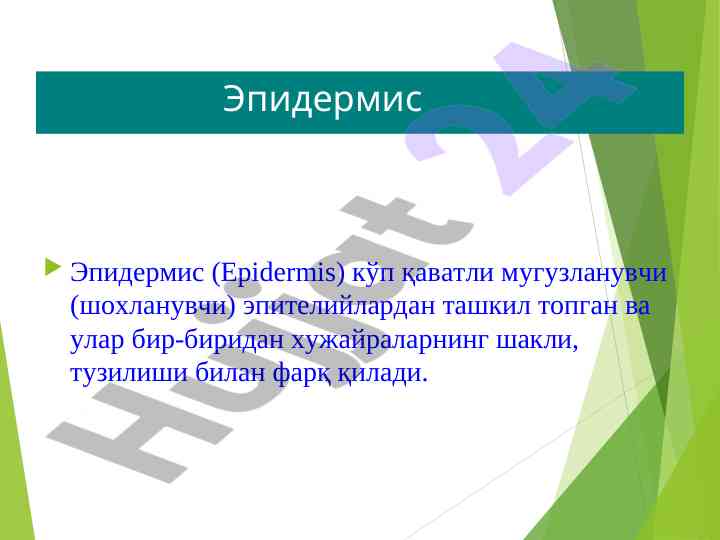 Эпидермис

Эпидермис (Epidermis) кўп қаватли мугузланувчи (шохланувчи) эпителийлардан ташкил топган ва улар бир-биридан хужайраларнинг шакли, тузилиши билан фарқ қилади.

Hujjat 24